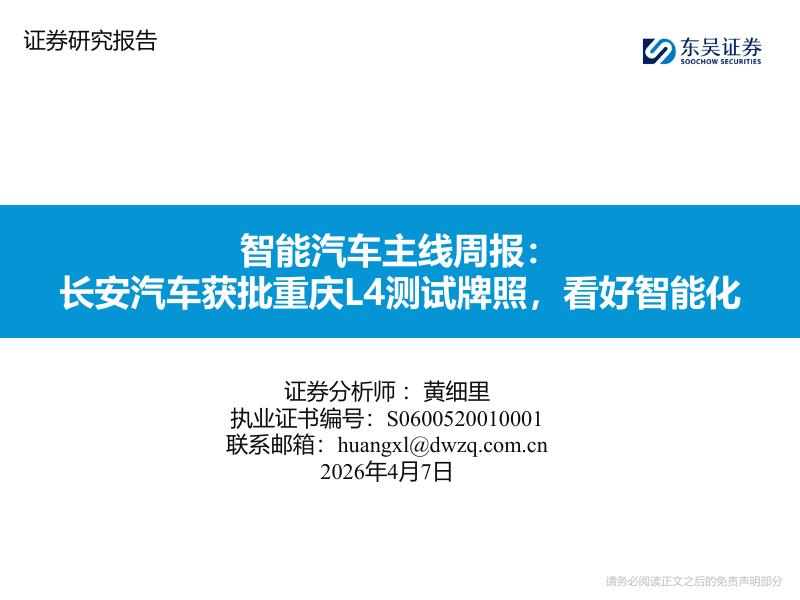 证券研究报告

东吴证券
SOOCHOW SECURITIES

智能汽车主线周报：
长安汽车获批重庆L4测试牌照，看好智能化

证券分析师： 黄细里
执业证书编号：S0600520010001
联系邮箱：huangxl@dwzq.com.cn
2026年4月7日

请务必阅读正文之后的免责声明部分